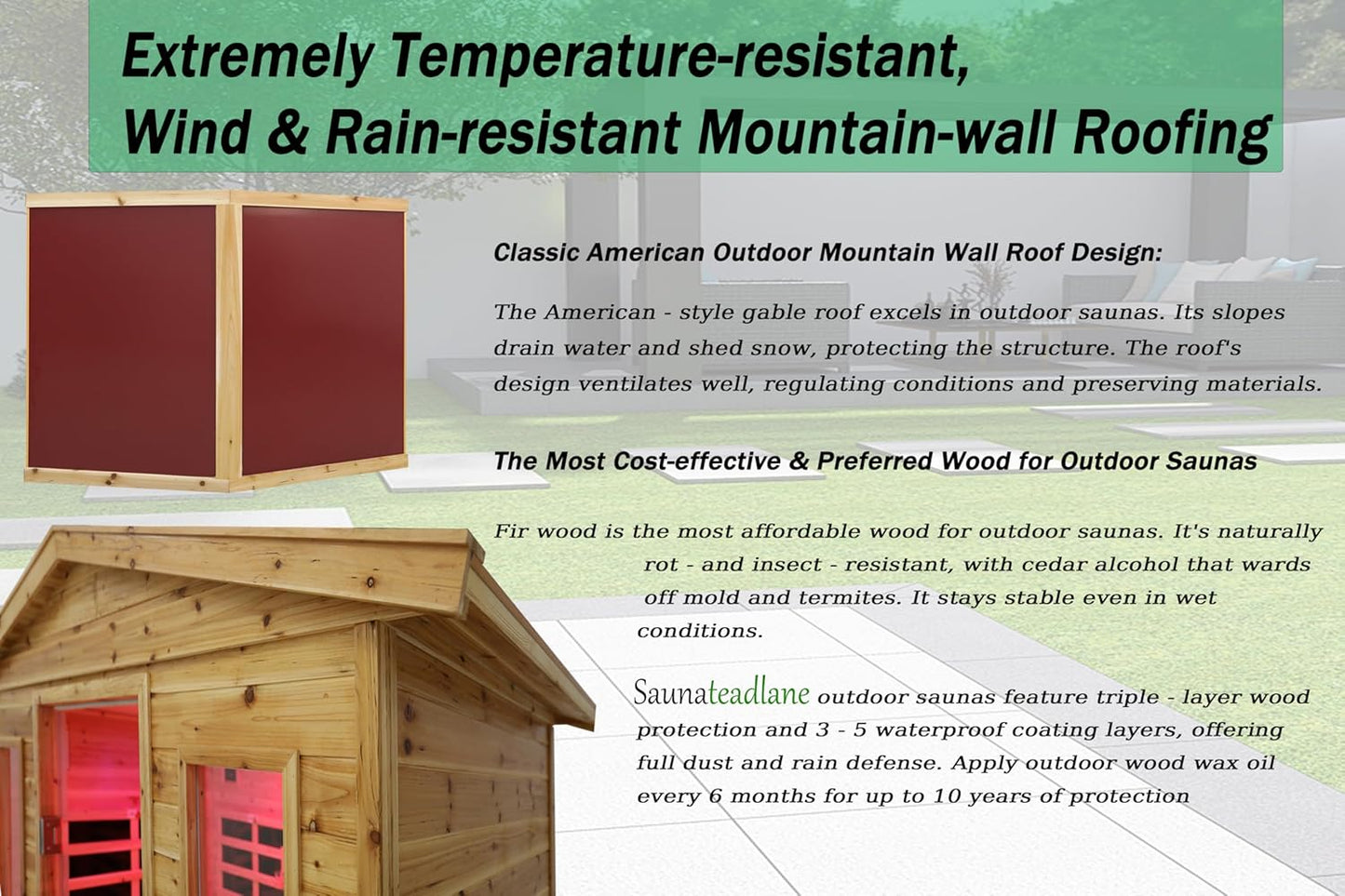 Extremely Temperature-resistant, Wind & Rain-resistant Mountain-wall Roofing

Classic American Outdoor Mountain Wall Roof Design:

The American - style gable roof excels in outdoor saunas. Its slopes drain water and shed snow, protecting the structure. The roof's design ventilates well, regulating conditions and preserving materials.

The Most Cost-effective & Preferred Wood for Outdoor Saunas

Fir wood is the most affordable wood for outdoor saunas. It's naturally rot - and insect - resistant, with cedar alcohol that wards off mold and termites. It stays stable even in wet conditions.

Saunateadlane outdoor saunas feature triple - layer wood protection and 3 - 5 waterproof coating layers, offering full dust and rain defense. Apply outdoor wood wax oil every 6 months for up to 10 years of protection